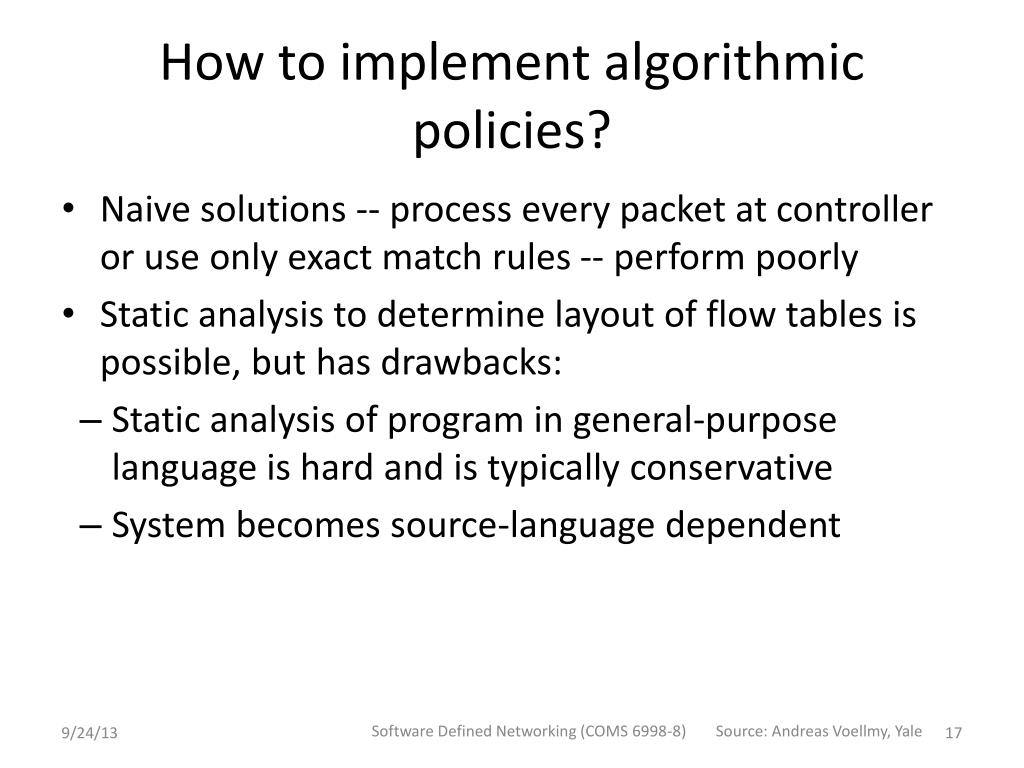 How to implement algorithmic policies?

• Naive solutions -- process every packet at controller or use only exact match rules -- perform poorly
• Static analysis to determine layout of flow tables is possible, but has drawbacks:
– Static analysis of program in general-purpose language is hard and is typically conservative
– System becomes source-language dependent

9/24/13 Software Defined Networking (COMS 6998-8) Source: Andreas Voellmy, Yale 17